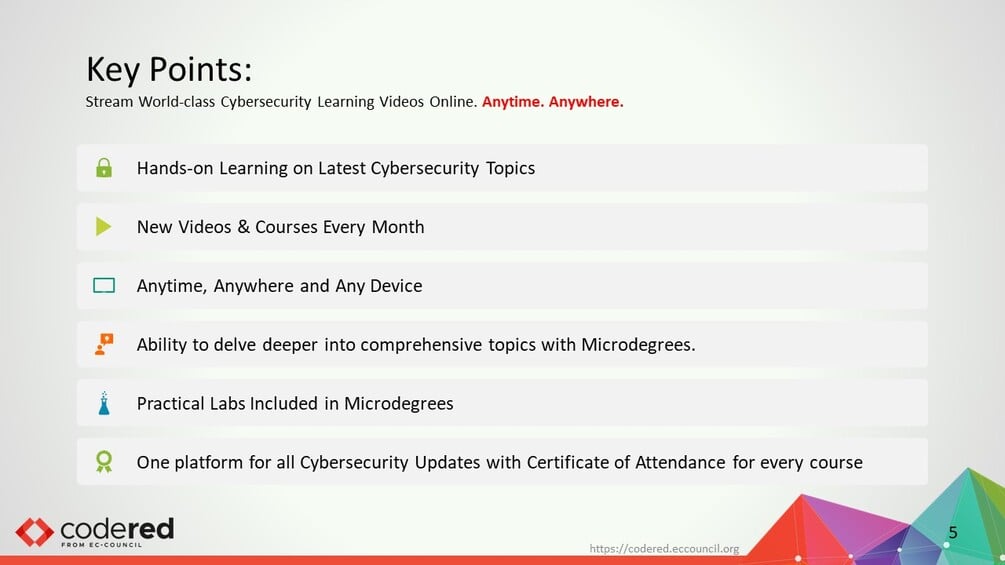 Key Points:
Stream World-class Cybersecurity Learning Videos Online. Anytime. Anywhere.

Hands-on Learning on Latest Cybersecurity Topics

New Videos & Courses Every Month

Anytime, Anywhere and Any Device

Ability to delve deeper into comprehensive topics with Microdegrees.

Practical Labs Included in Microdegrees

One platform for all Cybersecurity Updates with Certificate of Attendance for every course

codered
FROM EC-COUNCIL

https://codered.eccouncil.org

5